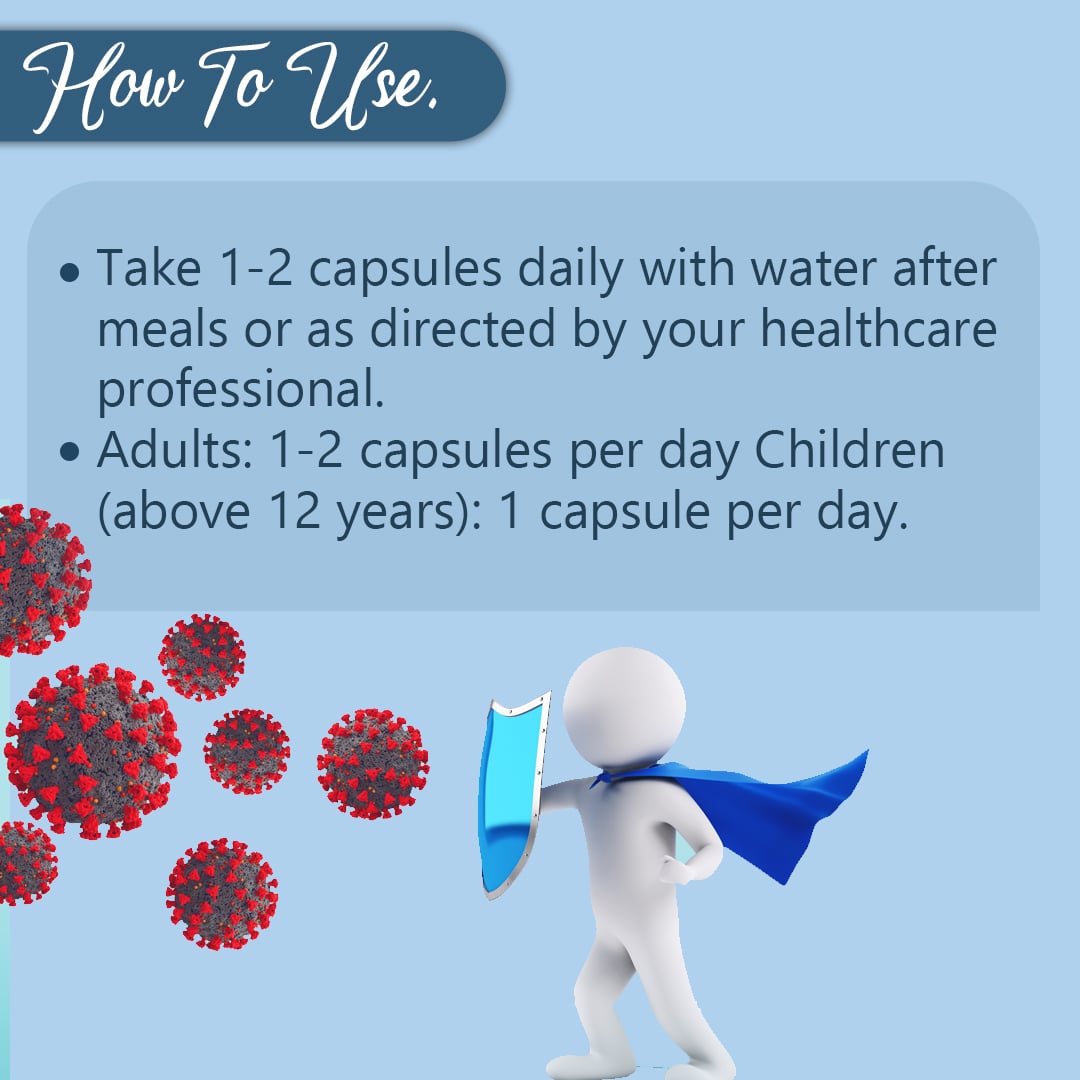 How To Use.

• Take 1-2 capsules daily with water after meals or as directed by your healthcare professional.
• Adults: 1-2 capsules per day Children (above 12 years): 1 capsule per day.